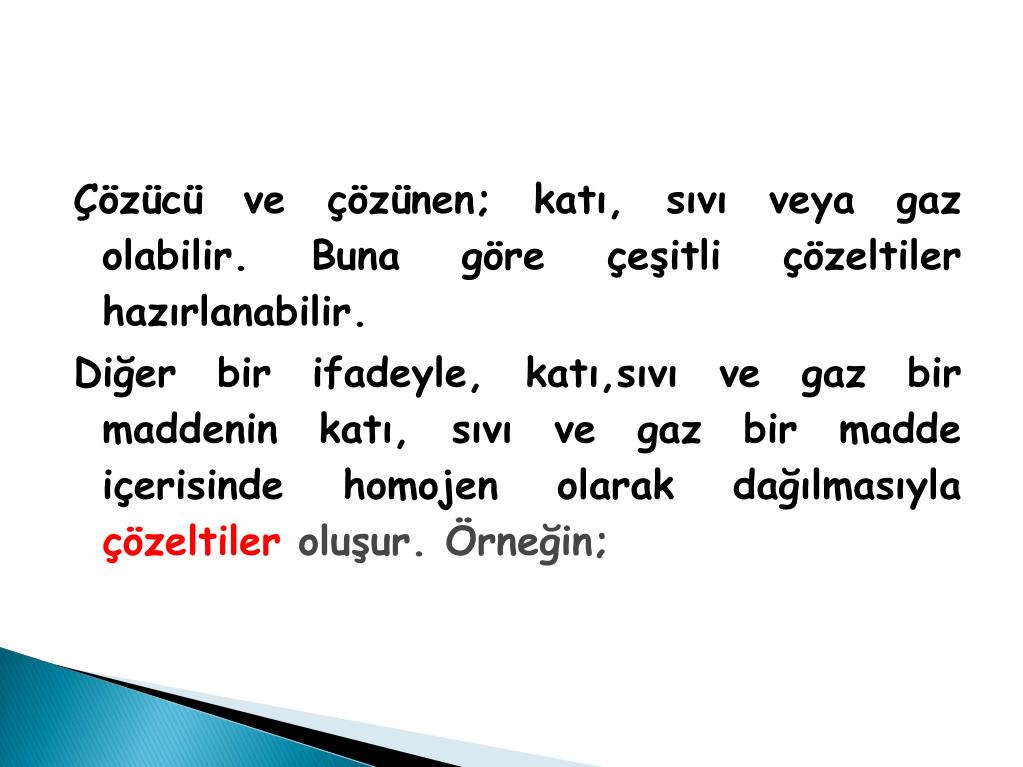 Çözücü ve çözünen; katı, sıvı veya gaz olabilir. Buna göre çeşitli çözeltiler hazırlanabilir.

Diğer bir ifadeyle, katı,sıvı ve gaz bir maddenin katı, sıvı ve gaz bir madde içerisinde homojen olarak dağılmasıyla çözeltiler oluşur. Örneğin;